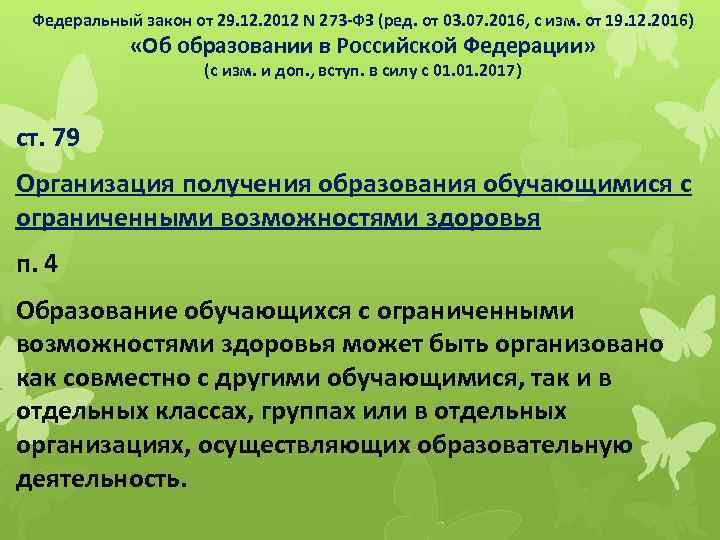 Федеральный закон от 29.12.2012 N 273-ФЗ (ред. от 03.07.2016, с изм. от 19.12.2016)
«Об образовании в Российской Федерации»
(с изм. и доп., вступ. в силу с 01.01.2017)

ст. 79

Организация получения образования обучающимися с ограниченными возможностями здоровья

п. 4

Образование обучающихся с ограниченными возможностями здоровья может быть организовано как совместно с другими обучающимися, так и в отдельных классах, группах или в отдельных организациях, осуществляющих образовательную деятельность.